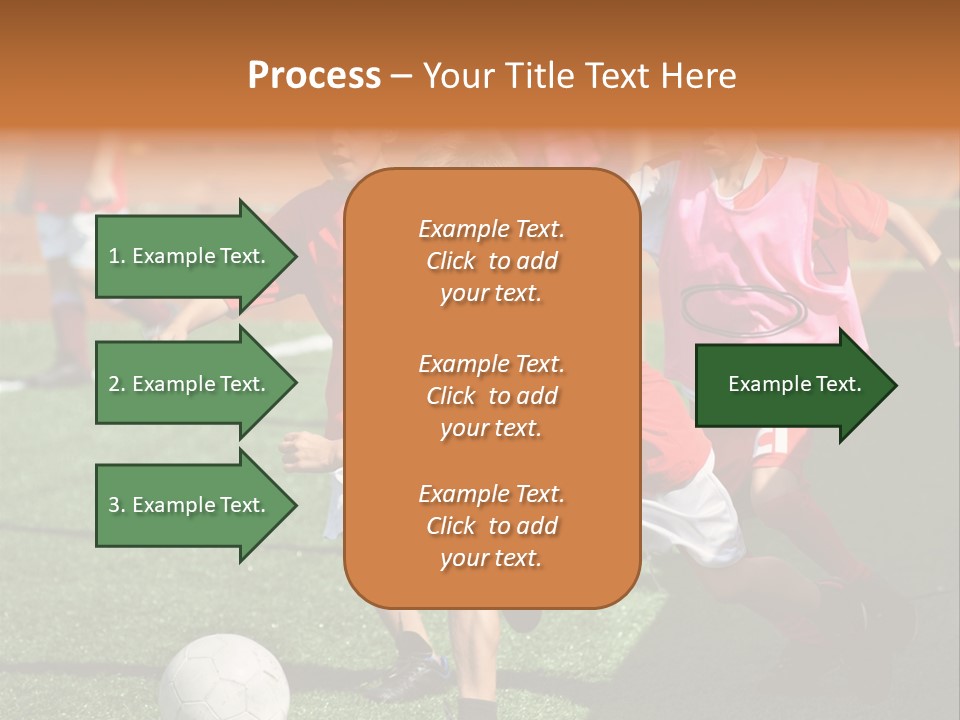 Process – Your Title Text Here

1. Example Text.

2. Example Text.

3. Example Text.

Example Text. Click to add your text.

Example Text. Click to add your text.

Example Text. Click to add your text.

Example Text.